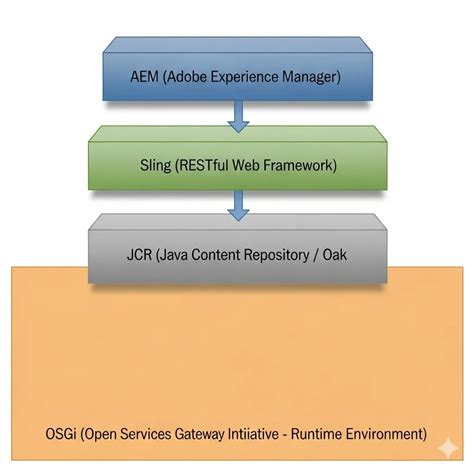 AEM (Adobe Experience Manager)

Sling (RESTful Web Framework)

JCR (Java Content Repository / Oak

OSGi (Open Services Gateway Intiiative - Runtime Environment)